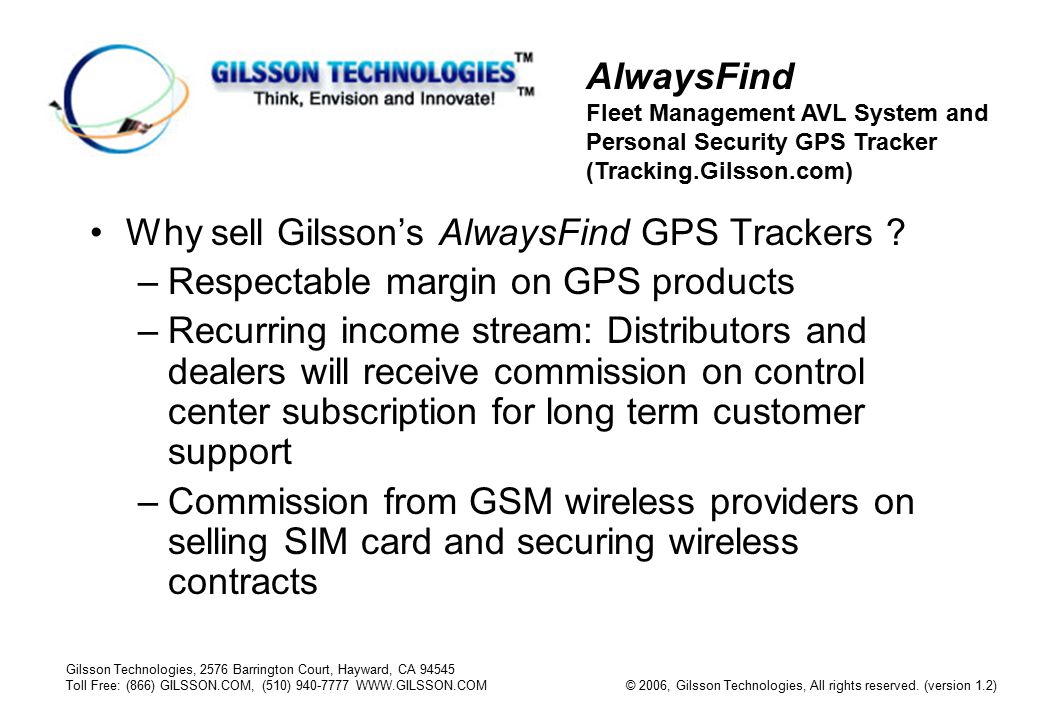 GILSSON TECHNOLOGIES™
Think, Envision and Innovate! ™

AlwaysFind
Fleet Management AVL System and Personal Security GPS Tracker (Tracking.Gilsson.com)

• Why sell Gilsson's AlwaysFind GPS Trackers ?
– Respectable margin on GPS products
– Recurring income stream: Distributors and dealers will receive commission on control center subscription for long term customer support
– Commission from GSM wireless providers on selling SIM card and securing wireless contracts

Gilsson Technologies, 2576 Barrington Court, Hayward, CA 94545
Toll Free: (866) GILSSON.COM, (510) 940-7777 WWW.GILSSON.COM

© 2006, Gilsson Technologies, All rights reserved. (version 1.2)